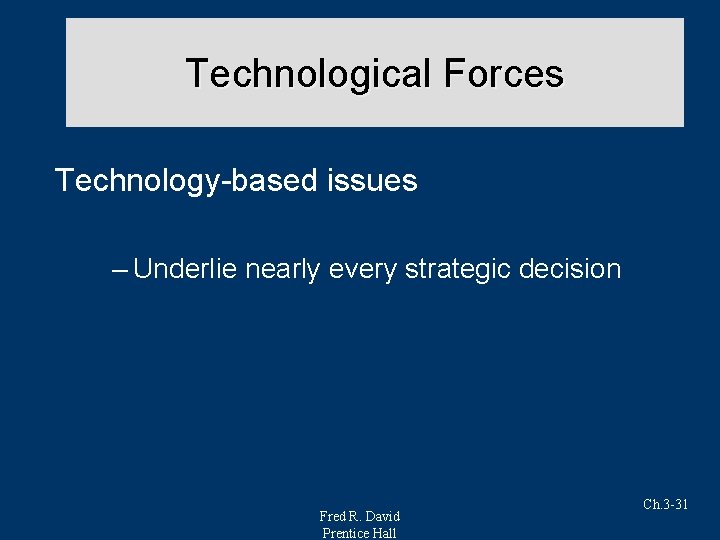 Technological Forces

Technology-based issues

– Underlie nearly every strategic decision

Ch.3-31

Fred R. David
Prentice Hall